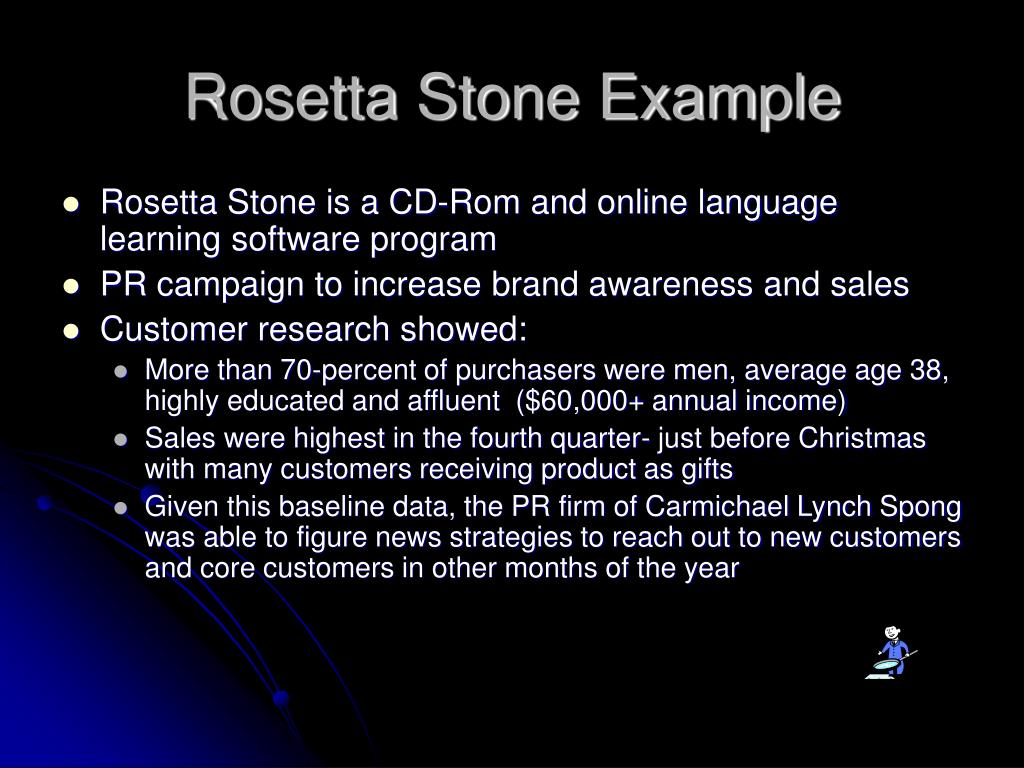 Rosetta Stone Example

- Rosetta Stone is a CD-Rom and online language learning software program
- PR campaign to increase brand awareness and sales
- Customer research showed:
  - More than 70-percent of purchasers were men, average age 38, highly educated and affluent ($60,000+ annual income)
  - Sales were highest in the fourth quarter- just before Christmas with many customers receiving product as gifts
  - Given this baseline data, the PR firm of Carmichael Lynch Spong was able to figure news strategies to reach out to new customers and core customers in other months of the year